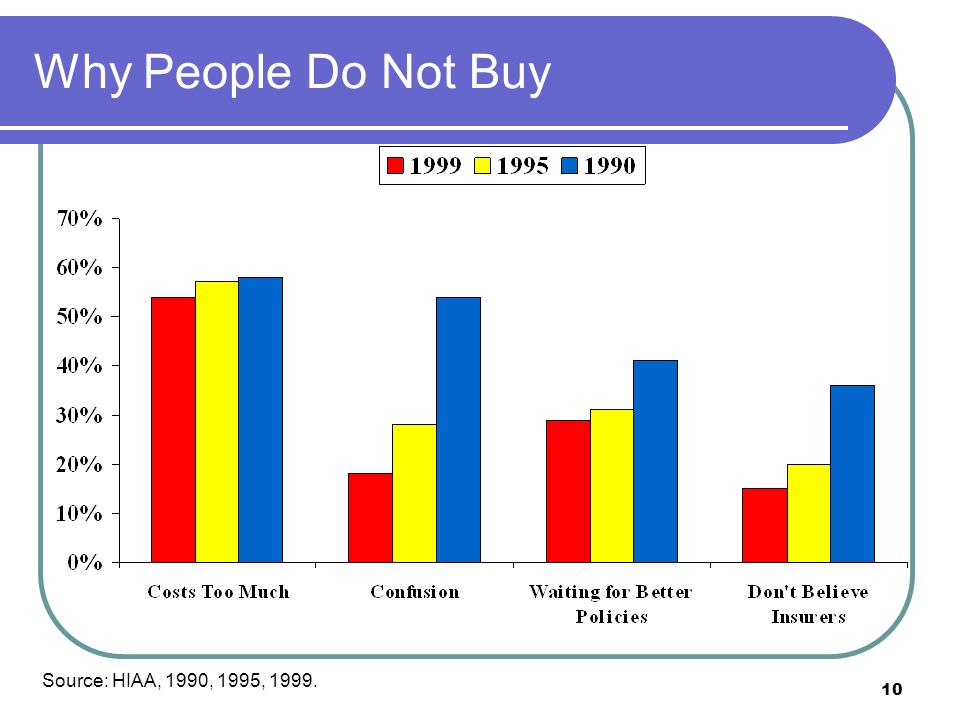 Why People Do Not Buy

1999 1995 1990

70%
60%
50%
40%
30%
20%
10%
0%

Costs Too Much
Confusion
Waiting for Better Policies
Don't Believe Insurers

Source: HIAA, 1990, 1995, 1999.

10